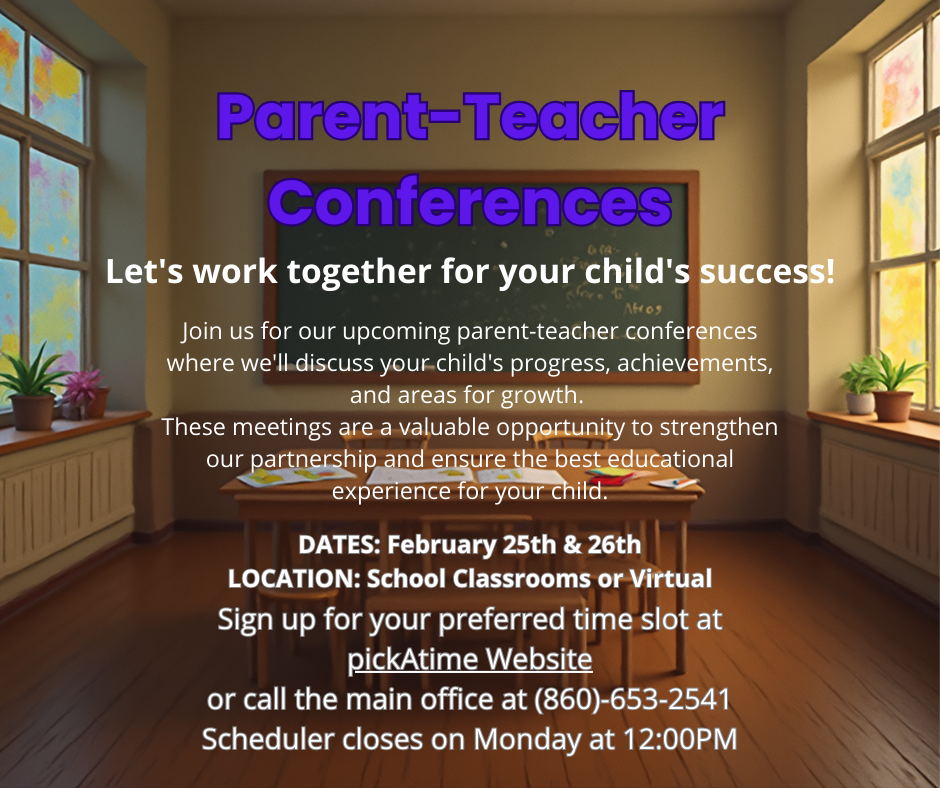 Parent-Teacher Conferences

Let's work together for your child's success!

Join us for our upcoming parent-teacher conferences where we'll discuss your child's progress, achievements, and areas for growth.
These meetings are a valuable opportunity to strengthen our partnership and ensure the best educational experience for your child.

DATES: February 25th & 26th
LOCATION: School Classrooms or Virtual
Sign up for your preferred time slot at
pickAtime Website
or call the main office at (860)-653-2541
Scheduler closes on Monday at 12:00PM